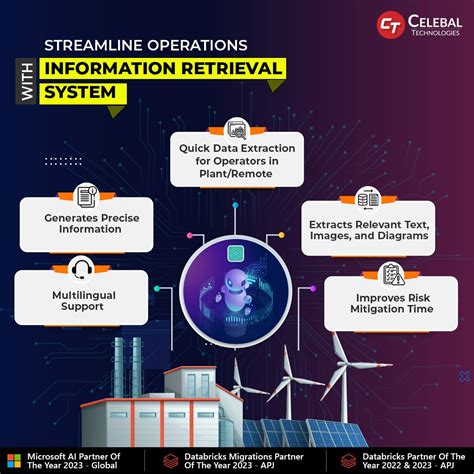 CT CELEBAL TECHNOLOGIES

STREAMLINE OPERATIONS WITH INFORMATION RETRIEVAL SYSTEM

Quick Data Extraction for Operators in Plant/Remote

Generates Precise Information

Extracts Relevant Text, Images, and Diagrams

Multilingual Support

Improves Risk Mitigation Time

Microsoft AI Partner Of The Year 2023 - Global

Databricks Migrations Partner Of The Year 2023 - APJ

Databricks Partner Of The Year 2022 & 2023 - APJ